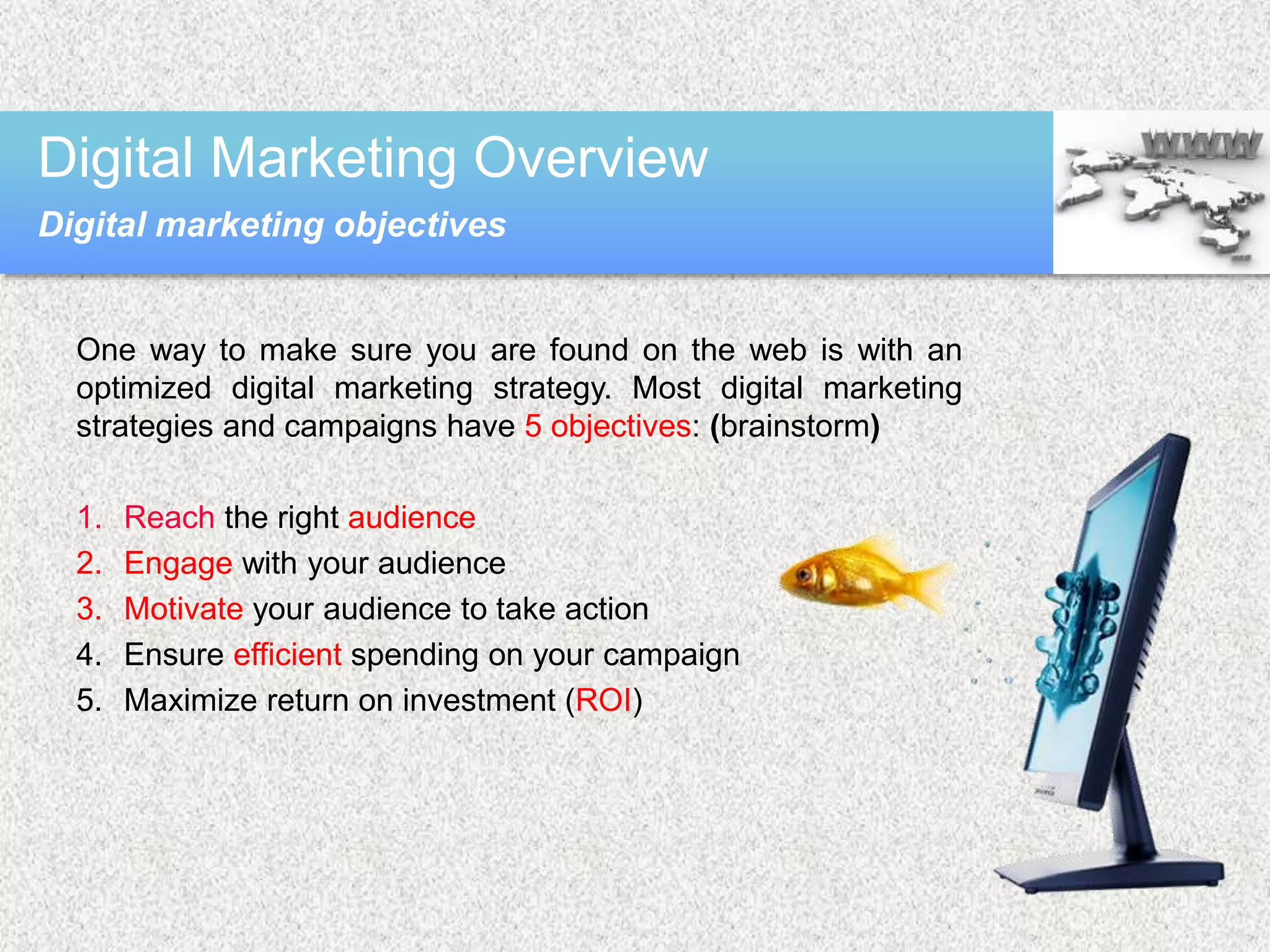 Digital Marketing Overview

Digital marketing objectives

WWW

One way to make sure you are found on the web is with an optimized digital marketing strategy. Most digital marketing strategies and campaigns have 5 objectives: (brainstorm)

1. Reach the right audience
2. Engage with your audience
3. Motivate your audience to take action
4. Ensure efficient spending on your campaign
5. Maximize return on investment (ROI)